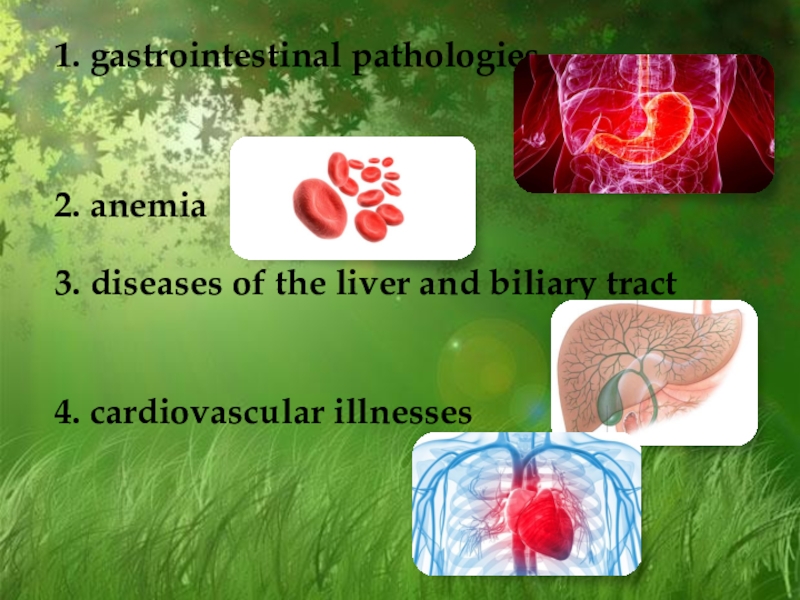 1. gastrointestinal pathologies

2. anemia

3. diseases of the liver and biliary tract

4. cardiovascular illnesses